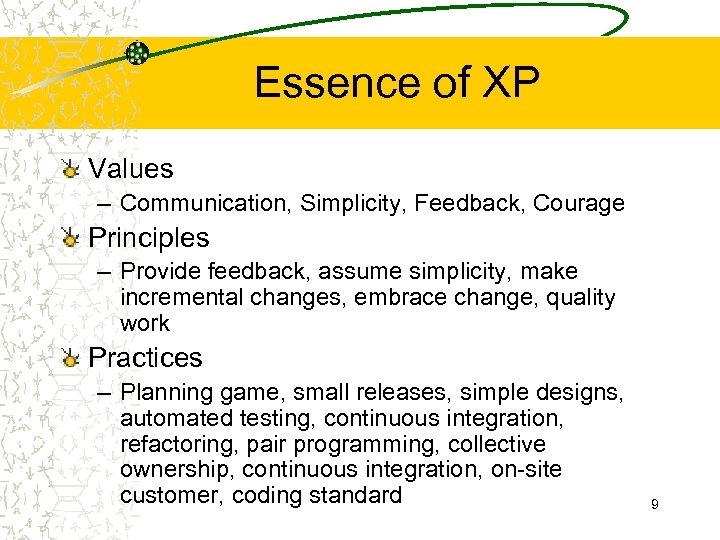 Essence of XP

Values
– Communication, Simplicity, Feedback, Courage

Principles
– Provide feedback, assume simplicity, make incremental changes, embrace change, quality work

Practices
– Planning game, small releases, simple designs, automated testing, continuous integration, refactoring, pair programming, collective ownership, continuous integration, on-site customer, coding standard

9